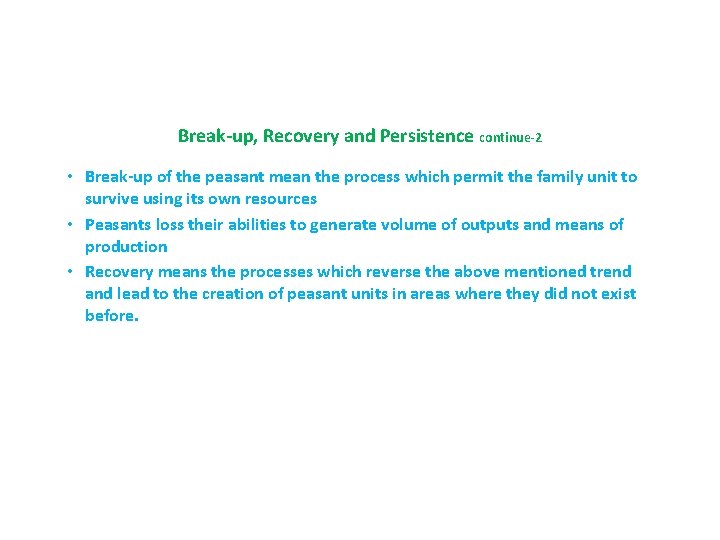 Break-up, Recovery and Persistence continue-2

• Break-up of the peasant mean the process which permit the family unit to survive using its own resources

• Peasants loss their abilities to generate volume of outputs and means of production

• Recovery means the processes which reverse the above mentioned trend and lead to the creation of peasant units in areas where they did not exist before.